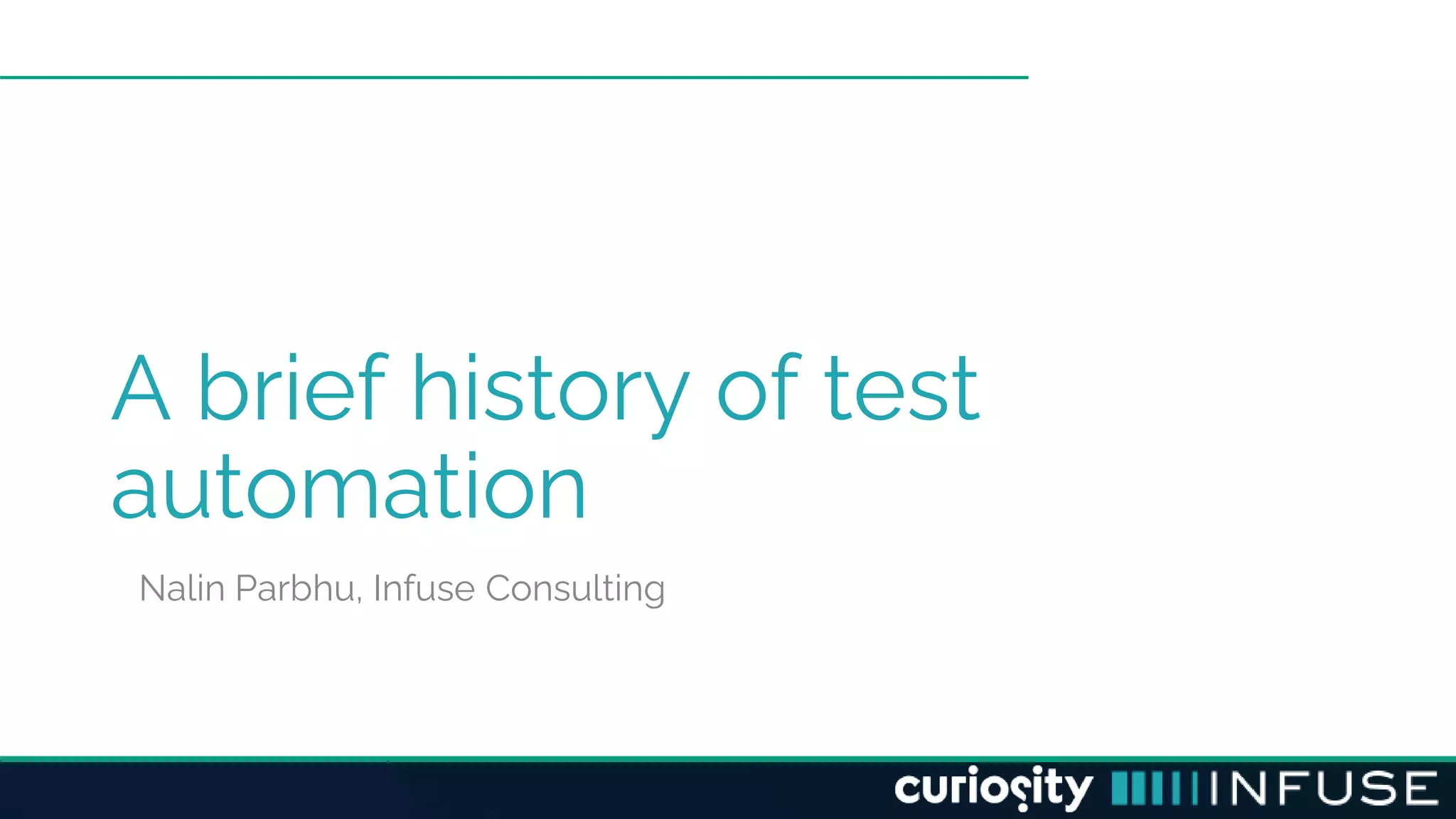 A brief history of test automation

Nalin Parbhu, Infuse Consulting

curiosity INFUSE